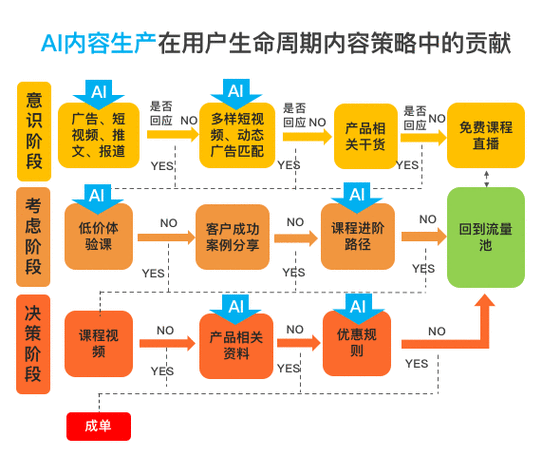 AI内容生产在用户生命周期内容策略中的贡献

意识阶段

AI
广告、短视频、推文、报道

是否回应
NO
YES

AI
多样短视频、动态广告匹配

是否回应
NO
YES

产品相关干货

是否回应
NO
YES

免费课程直播

考虑阶段

AI
低价体验课

NO
YES

客户成功案例分享

NO
YES

AI
课程进阶路径

NO
YES

回到流量池

决策阶段

课程视频

NO
YES

AI
产品相关资料

NO
YES

AI
优惠规则

NO
YES

成单